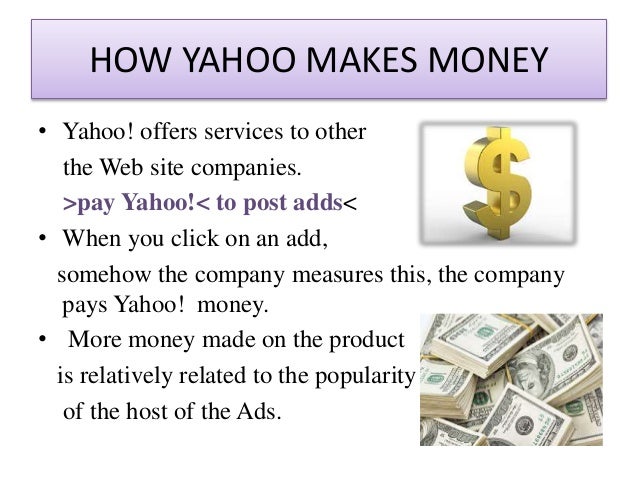 HOW YAHOO MAKES MONEY

• Yahoo! offers services to other the Web site companies. >pay Yahoo!< to post adds<

• When you click on an add, somehow the company measures this, the company pays Yahoo! money.

• More money made on the product is relatively related to the popularity of the host of the Ads.